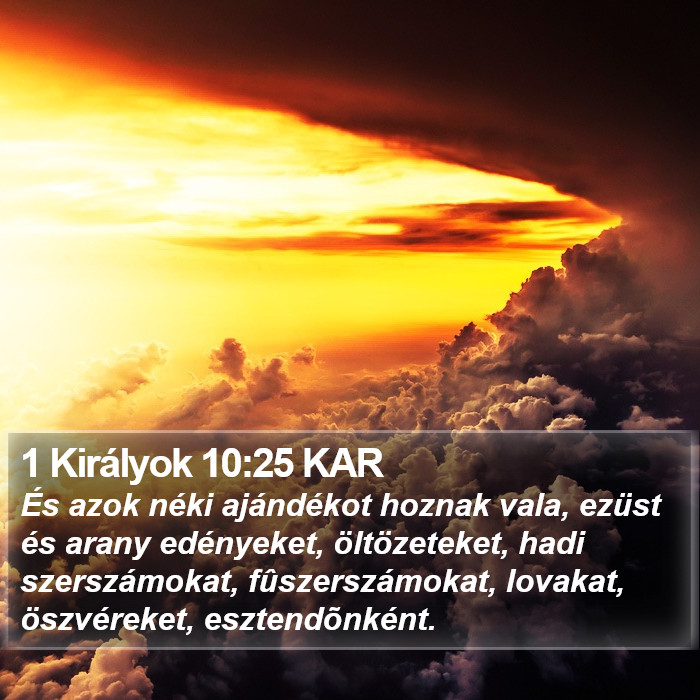 1 Királyok 10:25 KAR
És azok néki ajándékot hoznak vala, ezüst és arany edényeket, öltözeteket, hadi szerszámokat, fûszerszámokat, lovakat, öszvéreket, esztendõnként.